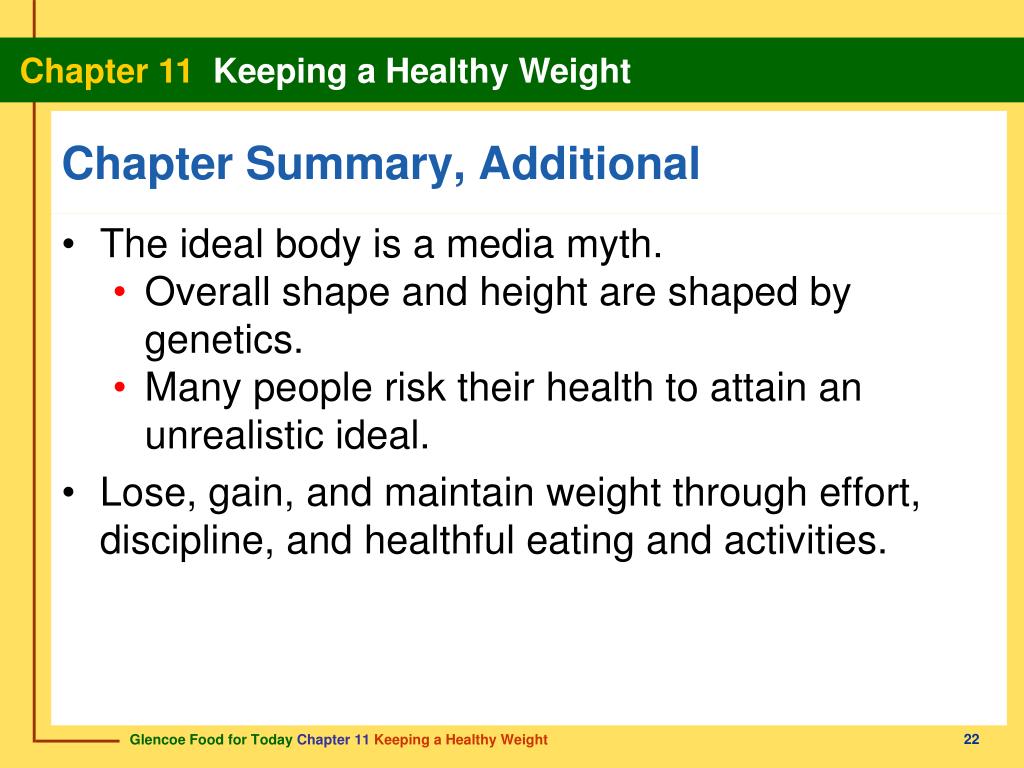 Chapter 11 Keeping a Healthy Weight

Chapter Summary, Additional

• The ideal body is a media myth.
 • Overall shape and height are shaped by genetics.
 • Many people risk their health to attain an unrealistic ideal.
• Lose, gain, and maintain weight through effort, discipline, and healthful eating and activities.

Glencoe Food for Today Chapter 11 Keeping a Healthy Weight

22